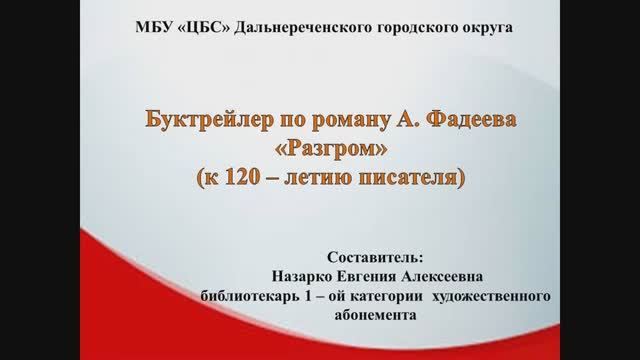 МБУ «ЦБС» Дальнереченского городского округа

Буктрейлер по роману А. Фадеева «Разгром» (к 120 – летию писателя)

Составитель:
Назарко Евгения Алексеевна
библиотекарь 1 – ой категории художественного абонемента